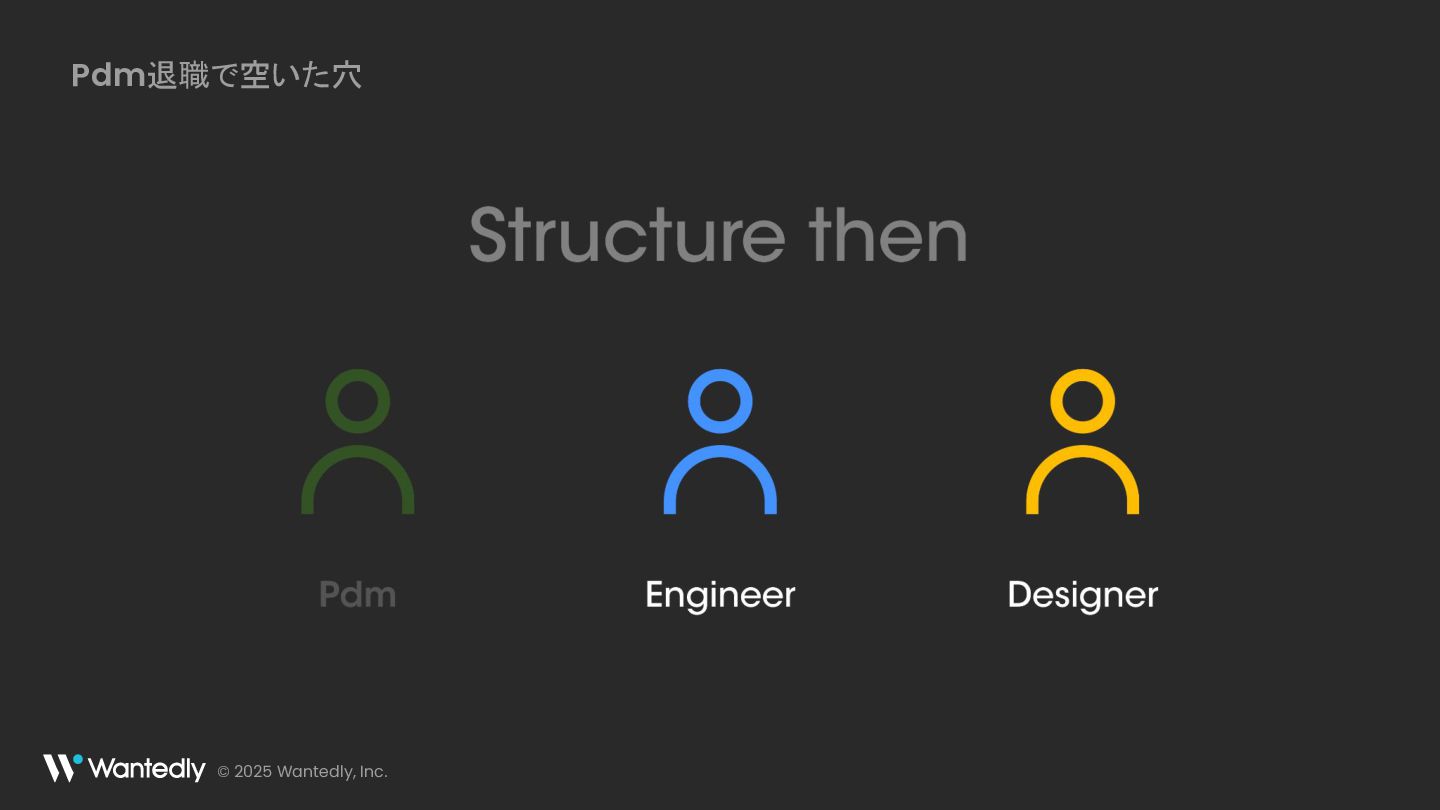 Pdm退職で空いた穴

Structure then

Pdm

Engineer

Designer

Wantedly © 2025 Wantedly, Inc.